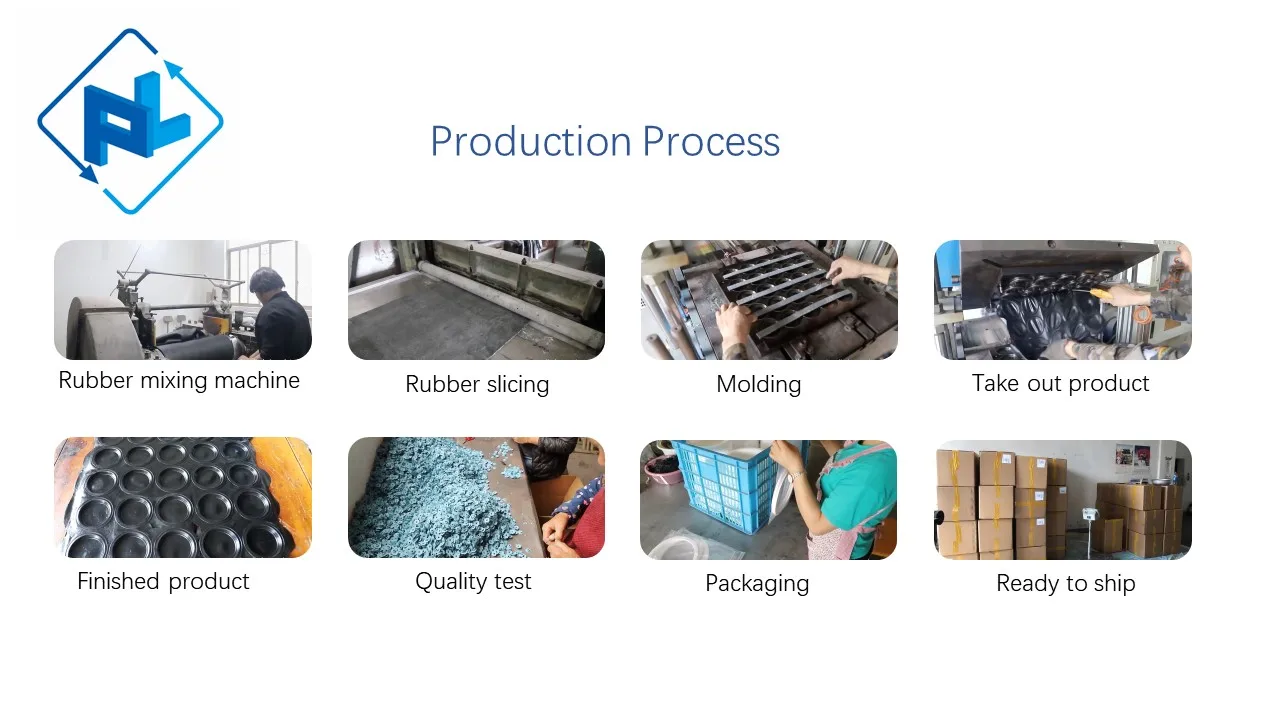 PL

Production Process

Rubber mixing machine

Rubber slicing

Molding

Take out product

Finished product

Quality test

Packaging

Ready to ship